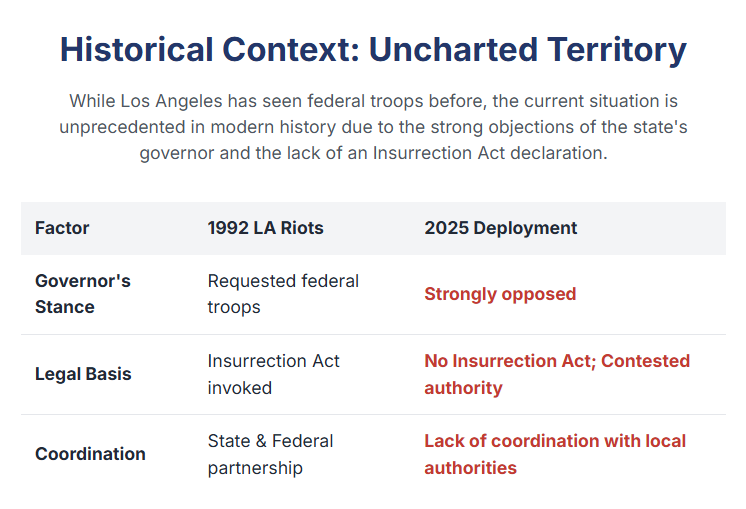 Historical Context: Uncharted Territory

While Los Angeles has seen federal troops before, the current situation is unprecedented in modern history due to the strong objections of the state's governor and the lack of an Insurrection Act declaration.

| Factor | 1992 LA Riots | 2025 Deployment |
|---|---|---|
| Governor's Stance | Requested federal troops | Strongly opposed |
| Legal Basis | Insurrection Act invoked | No Insurrection Act; Contested authority |
| Coordination | State & Federal partnership | Lack of coordination with local authorities |